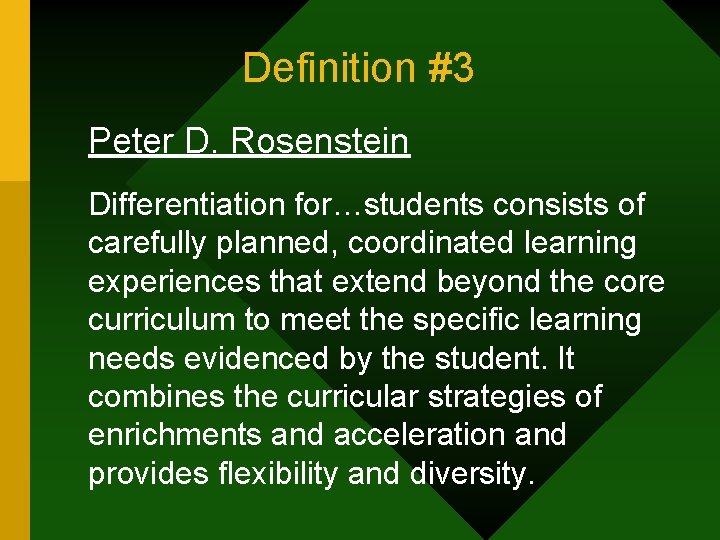 Definition #3

Peter D. Rosenstein

Differentiation for…students consists of carefully planned, coordinated learning experiences that extend beyond the core curriculum to meet the specific learning needs evidenced by the student. It combines the curricular strategies of enrichments and acceleration and provides flexibility and diversity.